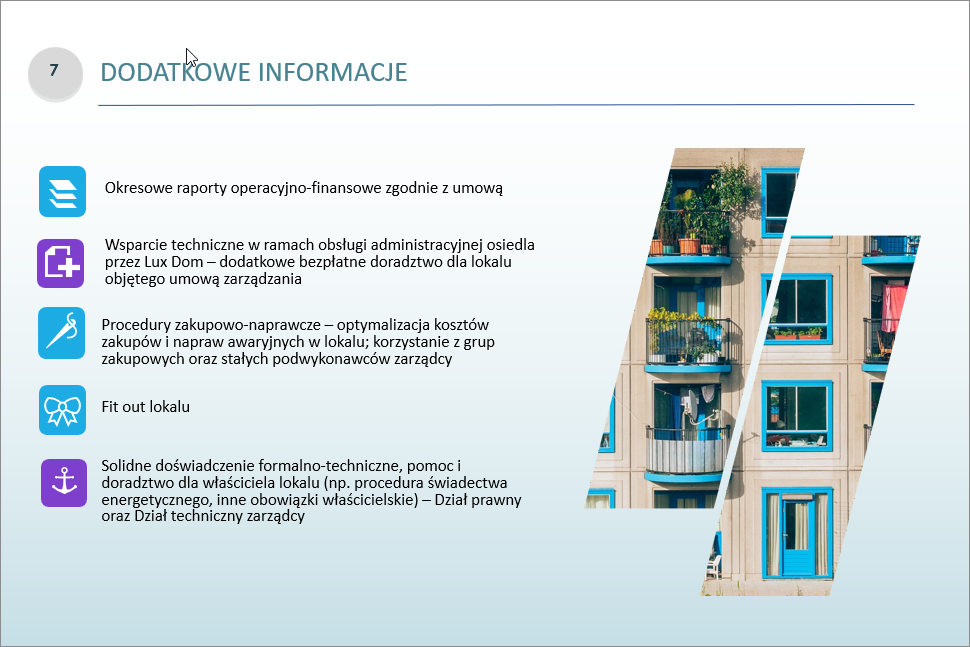 7

DODATKOWE INFORMACJE

Okresowe raporty operacyjno-finansowe zgodnie z umową

Wsparcie techniczne w ramach obsługi administracyjnej osiedla przez Lux Dom – dodatkowe bezpłatne doradztwo dla lokalu objętego umową zarządzania

Procedury zakupowo-naprawcze – optymalizacja kosztów zakupów i napraw awaryjnych w lokalu; korzystanie z grup zakupowych oraz stałych podwykonawców zarządcy

Fit out lokalu

Solidne doświadczenie formalno-techniczne, pomoc i doradztwo dla właściciela lokalu (np. procedura świadectwa energetycznego, inne obowiązki właścicielskie) – Dział prawny oraz Dział techniczny zarządcy